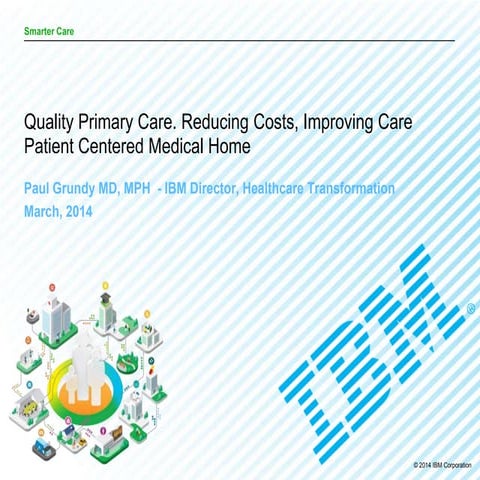 Smarter Care

Quality Primary Care. Reducing Costs, Improving Care
Patient Centered Medical Home

Paul Grundy MD, MPH - IBM Director, Healthcare Transformation
March, 2014

IBM®

© 2014 IBM Corporation